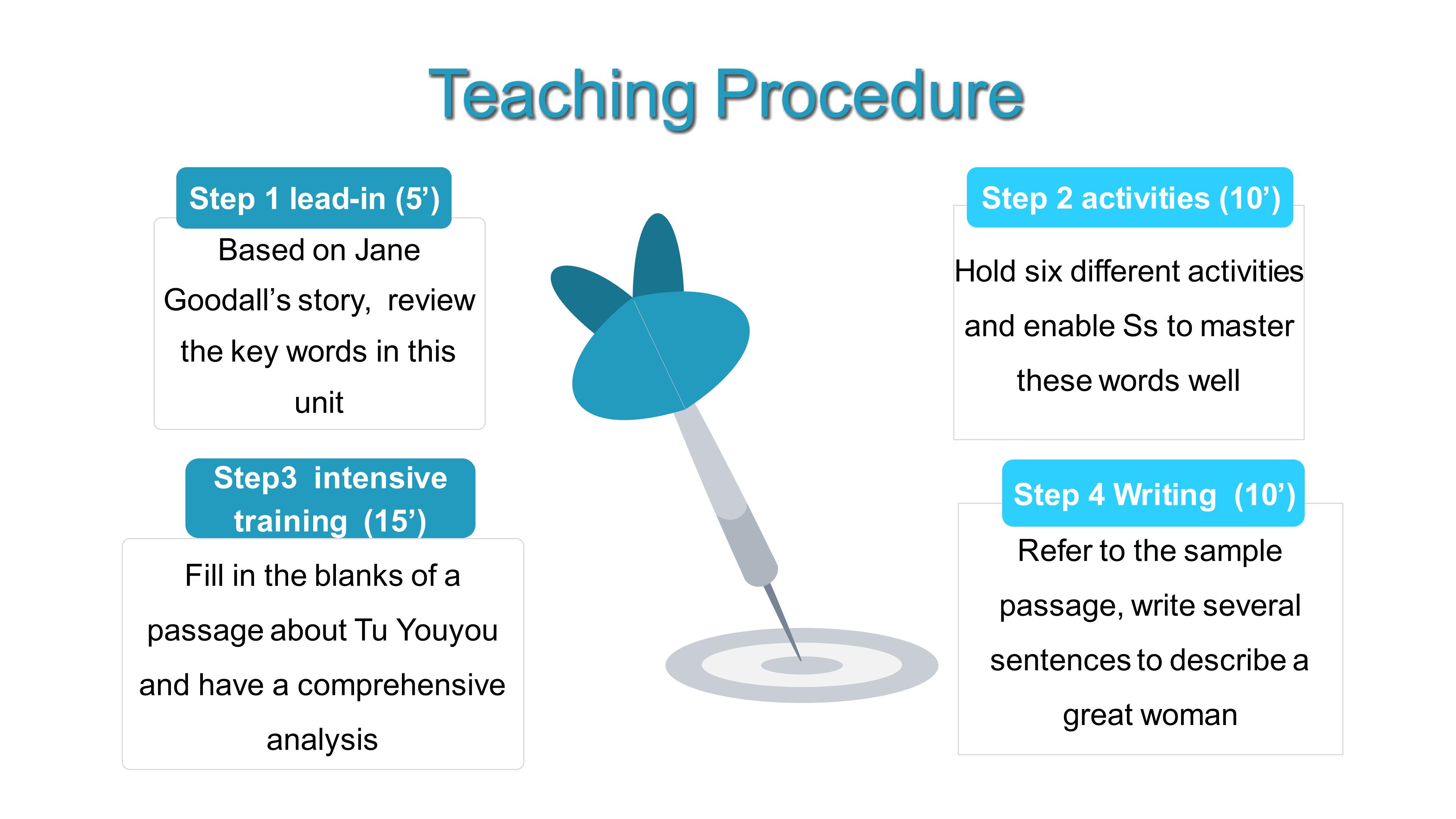 Teaching Procedure

Step 1 lead-in (5')

Based on Jane Goodall's story, review the key words in this unit

Step3 intensive training (15')

Fill in the blanks of a passage about Tu Youyou and have a comprehensive analysis

Step 2 activities (10')

Hold six different activities and enable Ss to master these words well

Step 4 Writing (10')

Refer to the sample passage, write several sentences to describe a great woman